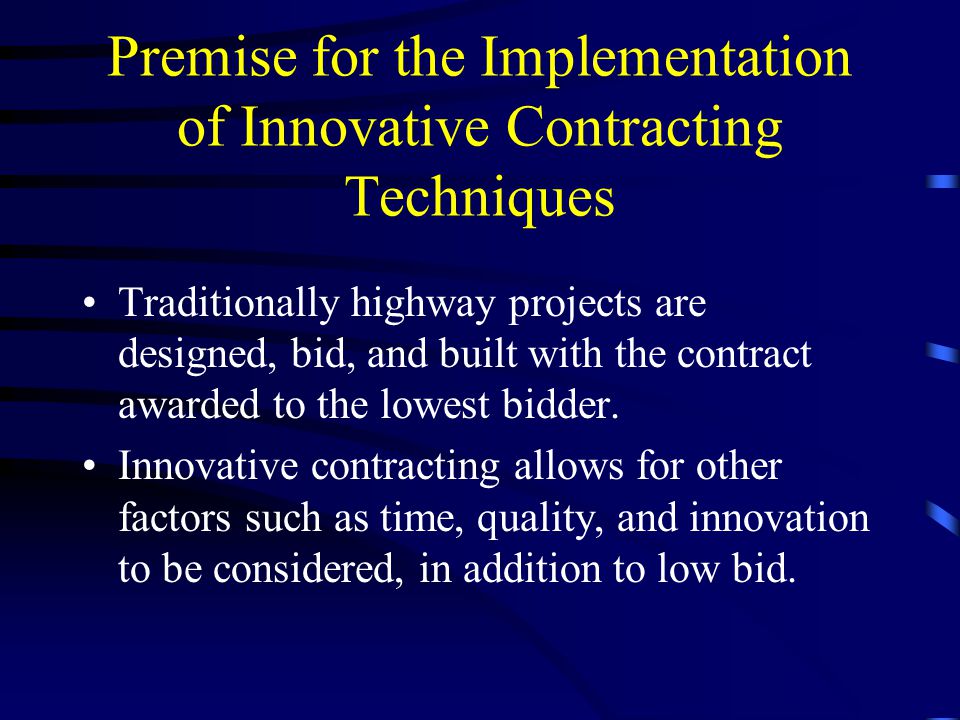 Premise for the Implementation of Innovative Contracting Techniques

• Traditionally highway projects are designed, bid, and built with the contract awarded to the lowest bidder.

• Innovative contracting allows for other factors such as time, quality, and innovation to be considered, in addition to low bid.